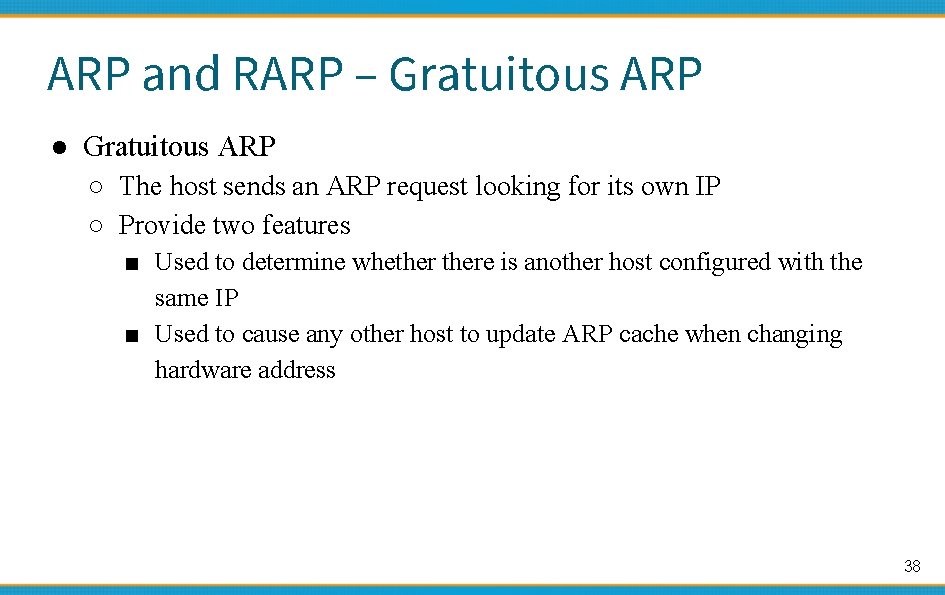 ARP and RARP – Gratuitous ARP

● Gratuitous ARP
 ○ The host sends an ARP request looking for its own IP
 ○ Provide two features
  ■ Used to determine whether there is another host configured with the same IP
  ■ Used to cause any other host to update ARP cache when changing hardware address

38